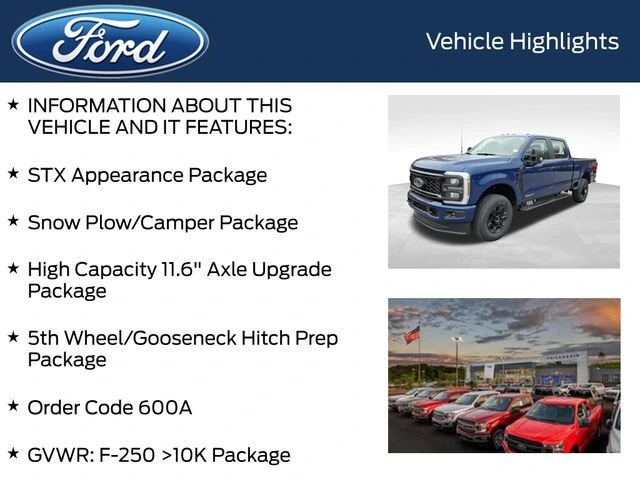 Ford

Vehicle Highlights

★ INFORMATION ABOUT THIS VEHICLE AND IT FEATURES:

★ STX Appearance Package

★ Snow Plow/Camper Package

★ High Capacity 11.6" Axle Upgrade Package

★ 5th Wheel/Gooseneck Hitch Prep Package

★ Order Code 600A

★ GVWR: F-250 >10K Package